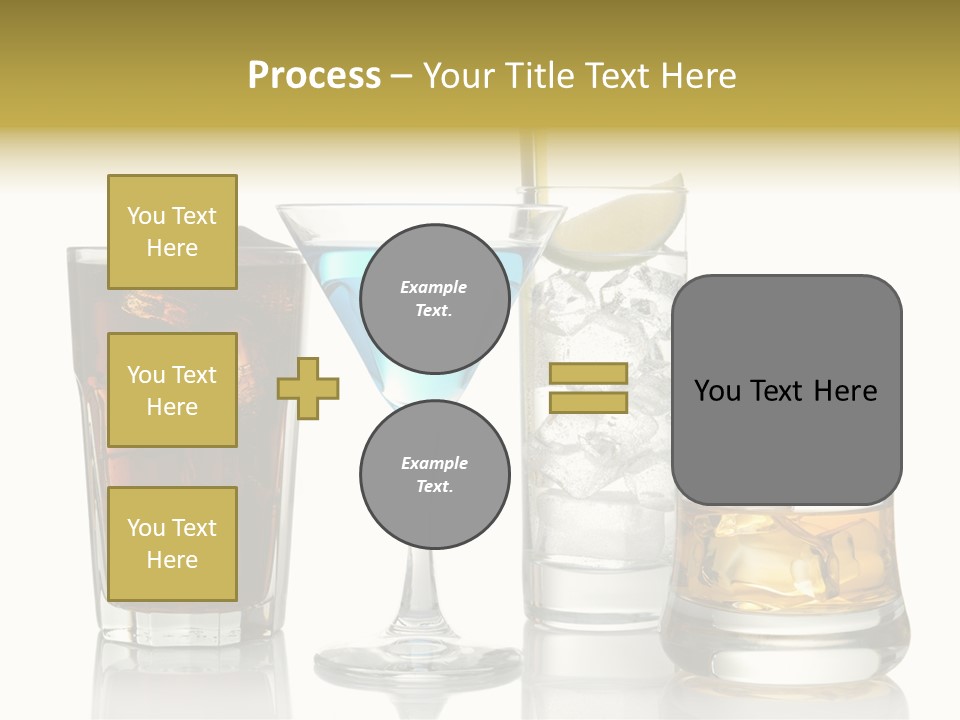 Process – Your Title Text Here

You Text Here

You Text Here

You Text Here

Example Text.

Example Text.

You Text Here